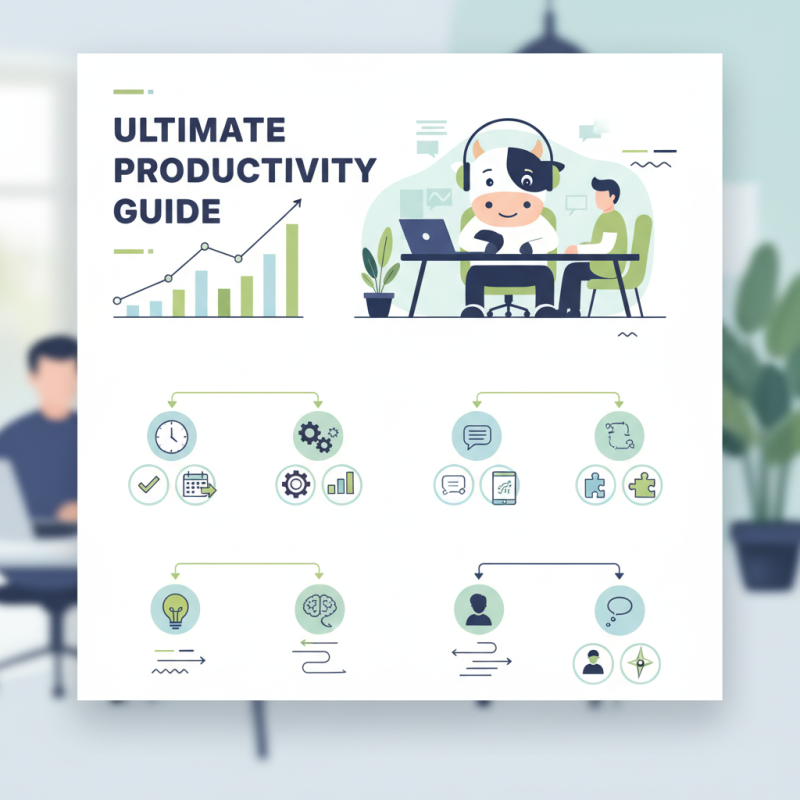 ULTIMATE PRODUCTIVITY GUIDE